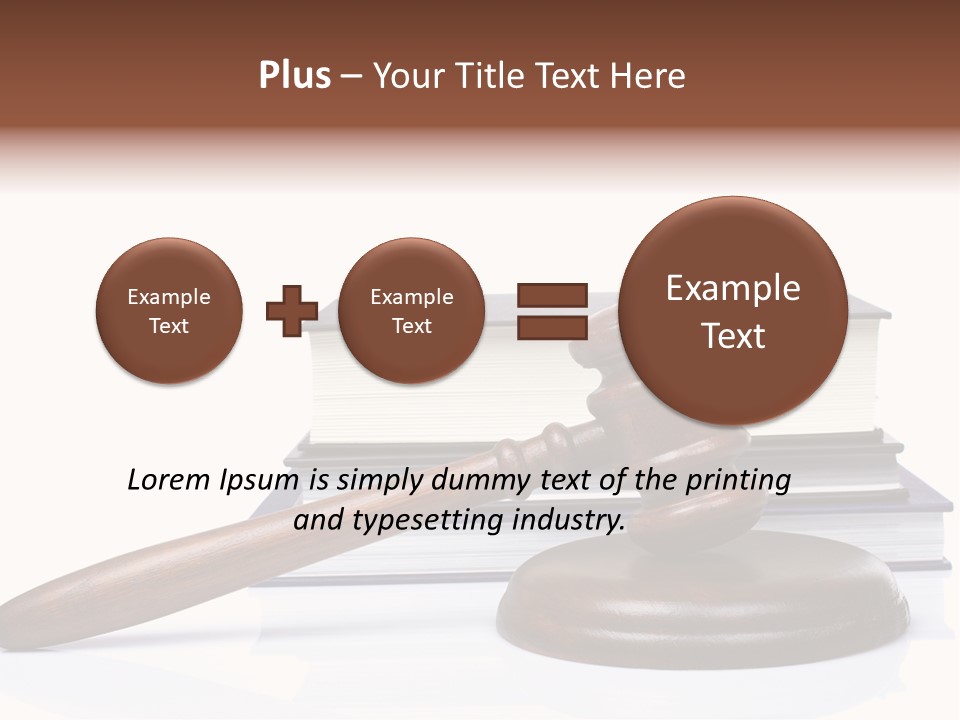 Plus – Your Title Text Here

Example Text

Example Text

Example Text

Lorem Ipsum is simply dummy text of the printing and typesetting industry.